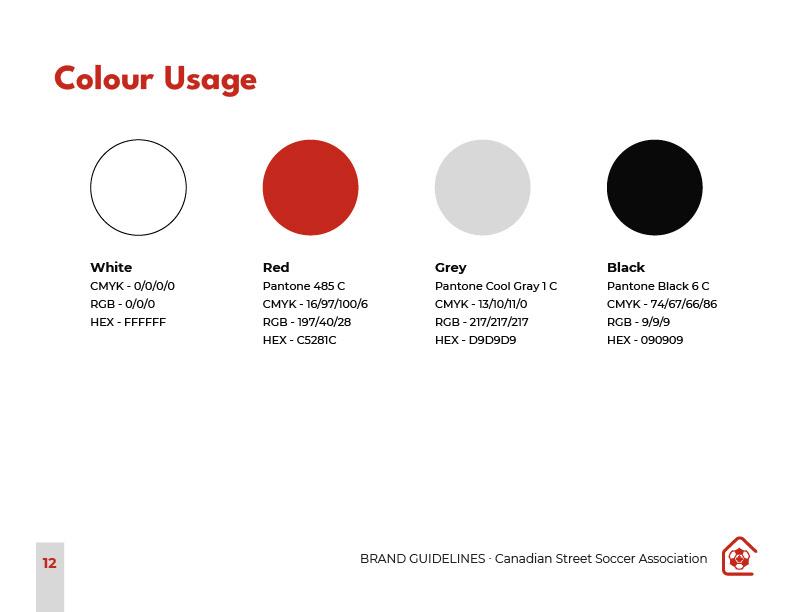 Colour Usage

White
CMYK - 0/0/0/0
RGB - 0/0/0
HEX - FFFFFF

Red
Pantone 485 C
CMYK - 16/97/100/6
RGB - 197/40/28
HEX - C5281C

Grey
Pantone Cool Gray 1 C
CMYK - 13/10/11/0
RGB - 217/217/217
HEX - D9D9D9

Black
Pantone Black 6 C
CMYK - 74/67/66/86
RGB - 9/9/9
HEX - 090909

12

BRAND GUIDELINES · Canadian Street Soccer Association